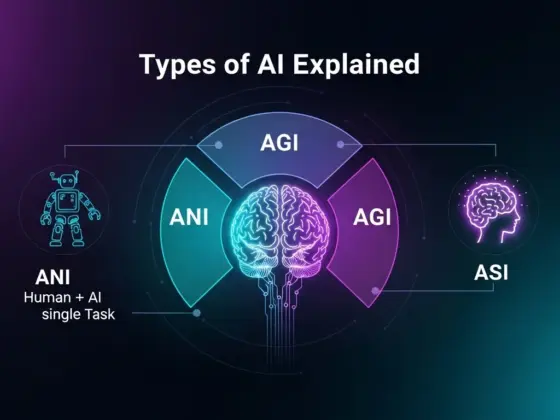 Types of AI Explained

AGI

ANI

AGI

ANI
Human + AI
single Task

ASI